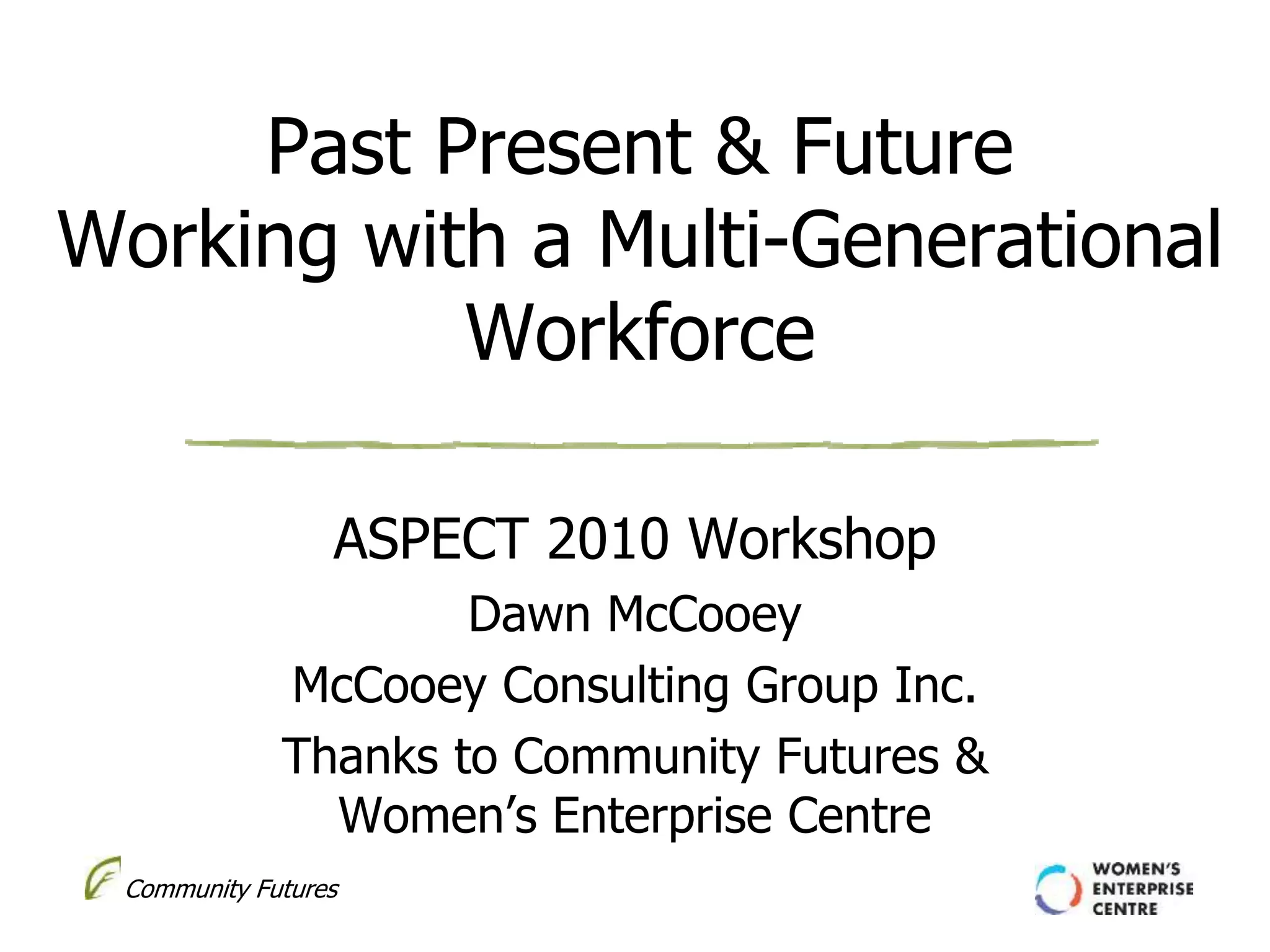 Past Present & Future Working with a Multi-Generational Workforce

ASPECT 2010 Workshop

Dawn McCooey

McCooey Consulting Group Inc.

Thanks to Community Futures & Women's Enterprise Centre

Community Futures

WOMEN'S ENTERPRISE CENTRE